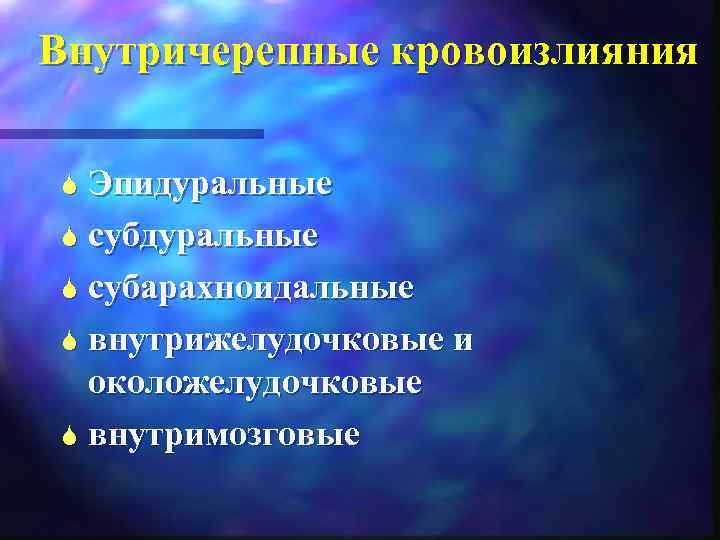 Внутричерепные кровоизлияния

- Эпидуральные
- субдуральные
- субарахноидальные
- внутрижелудочковые и околожелудочковые
- внутримозговые